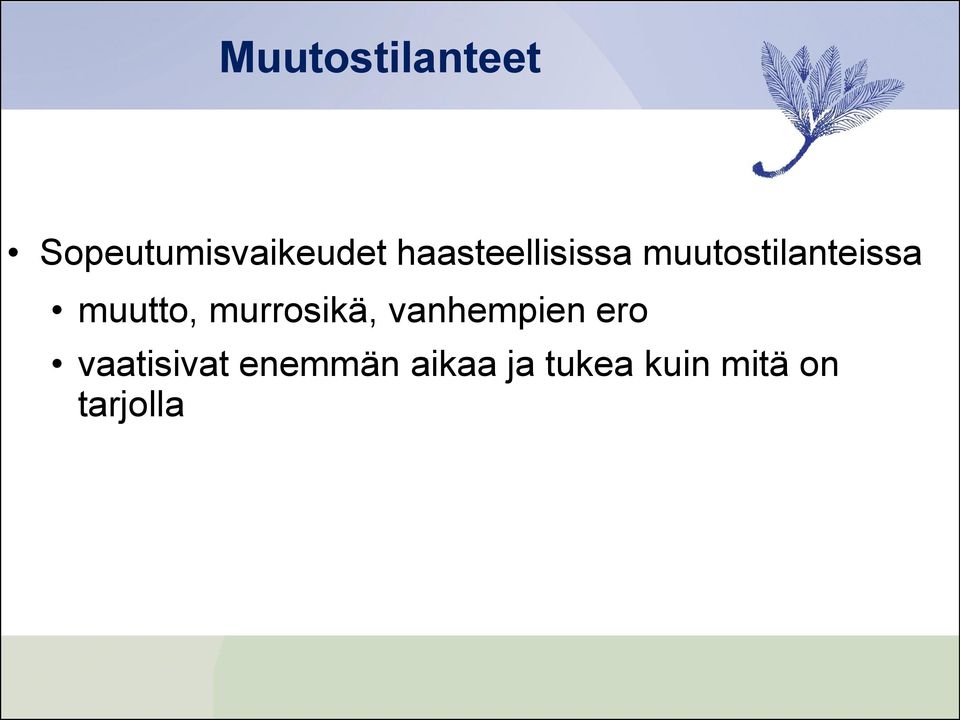 Muutostilanteet

• Sopeutumisvaikeudet haasteellisissa muutostilanteissa
  • muutto, murrosikä, vanhempien ero
  • vaatisivat enemmän aikaa ja tukea kuin mitä on tarjolla